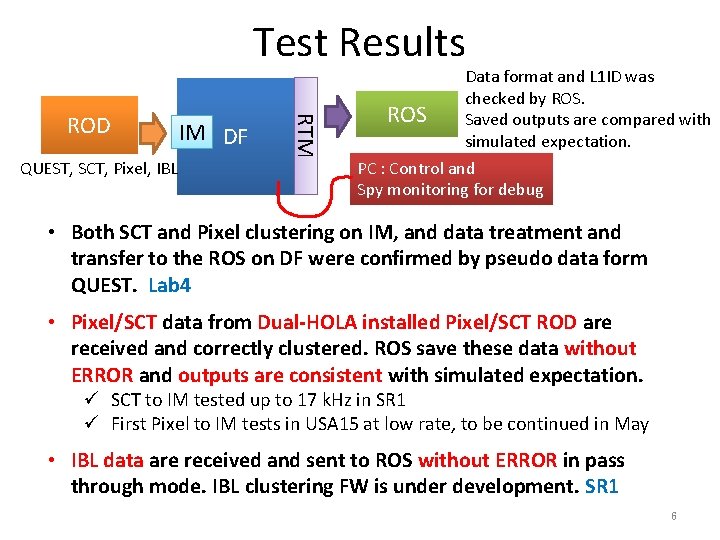 Test Results

ROD

QUEST, SCT, Pixel, IBL

IM DF

RTM

ROS

Data format and L1ID was checked by ROS.
Saved outputs are compared with simulated expectation.

PC : Control and
Spy monitoring for debug

• Both SCT and Pixel clustering on IM, and data treatment and transfer to the ROS on DF were confirmed by pseudo data form QUEST. Lab4

• Pixel/SCT data from Dual-HOLA installed Pixel/SCT ROD are received and correctly clustered. ROS save these data without ERROR and outputs are consistent with simulated expectation.
✓ SCT to IM tested up to 17 kHz in SR1
✓ First Pixel to IM tests in USA15 at low rate, to be continued in May

• IBL data are received and sent to ROS without ERROR in pass through mode. IBL clustering FW is under development. SR1

6